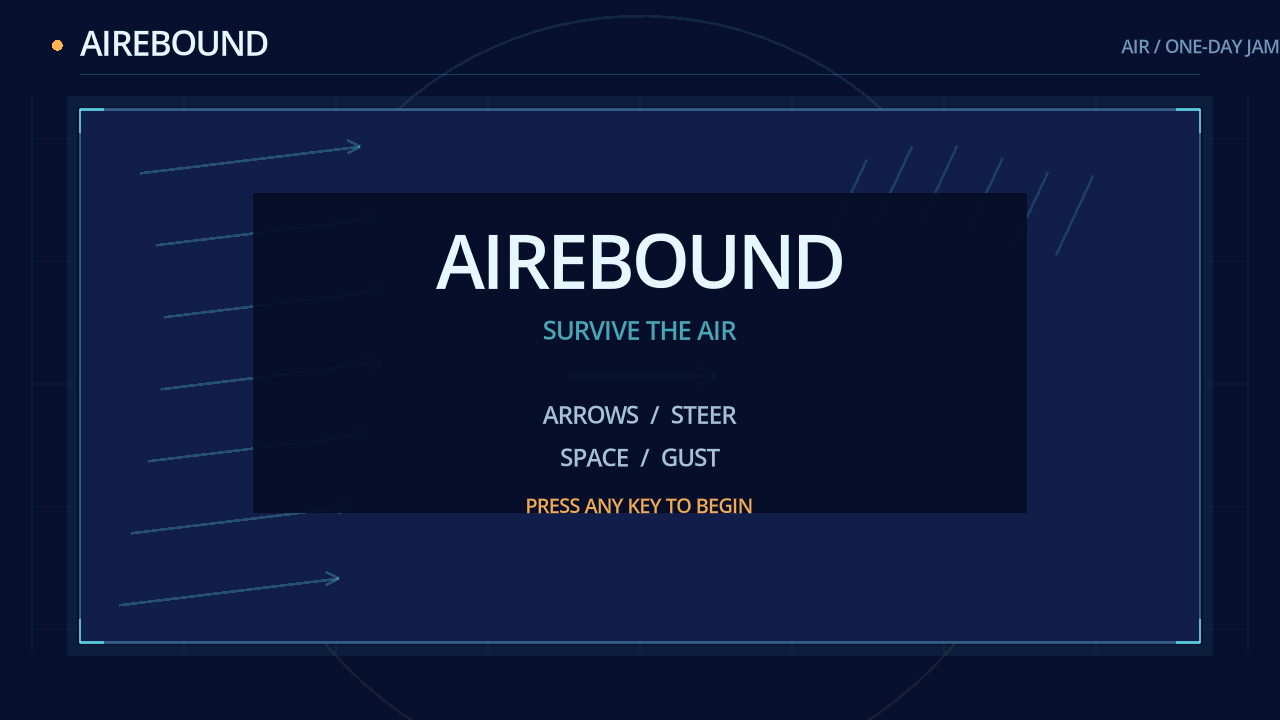 AIREBOUND

AIR / ONE-DAY JAM

AIREBOUND

SURVIVE THE AIR

ARROWS / STEER

SPACE / GUST

PRESS ANY KEY TO BEGIN